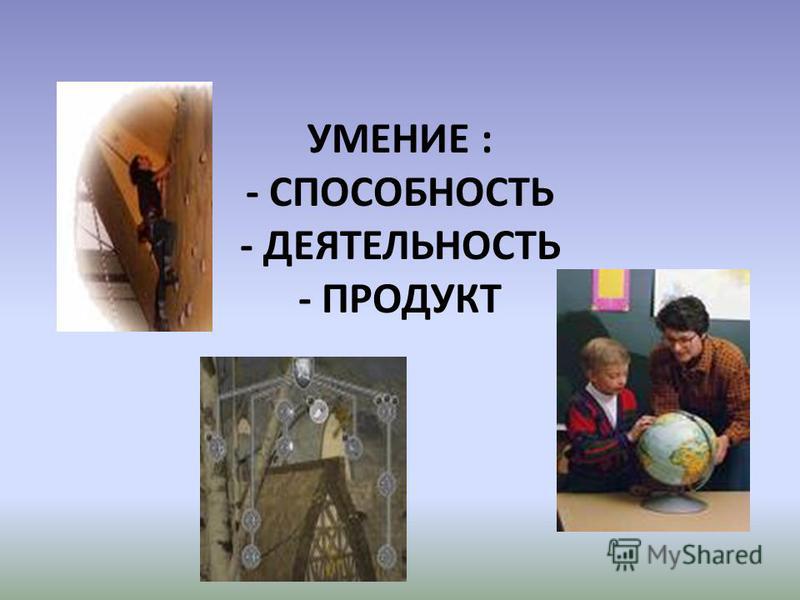 УМЕНИЕ :
- СПОСОБНОСТЬ
- ДЕЯТЕЛЬНОСТЬ
- ПРОДУКТ

MyShared